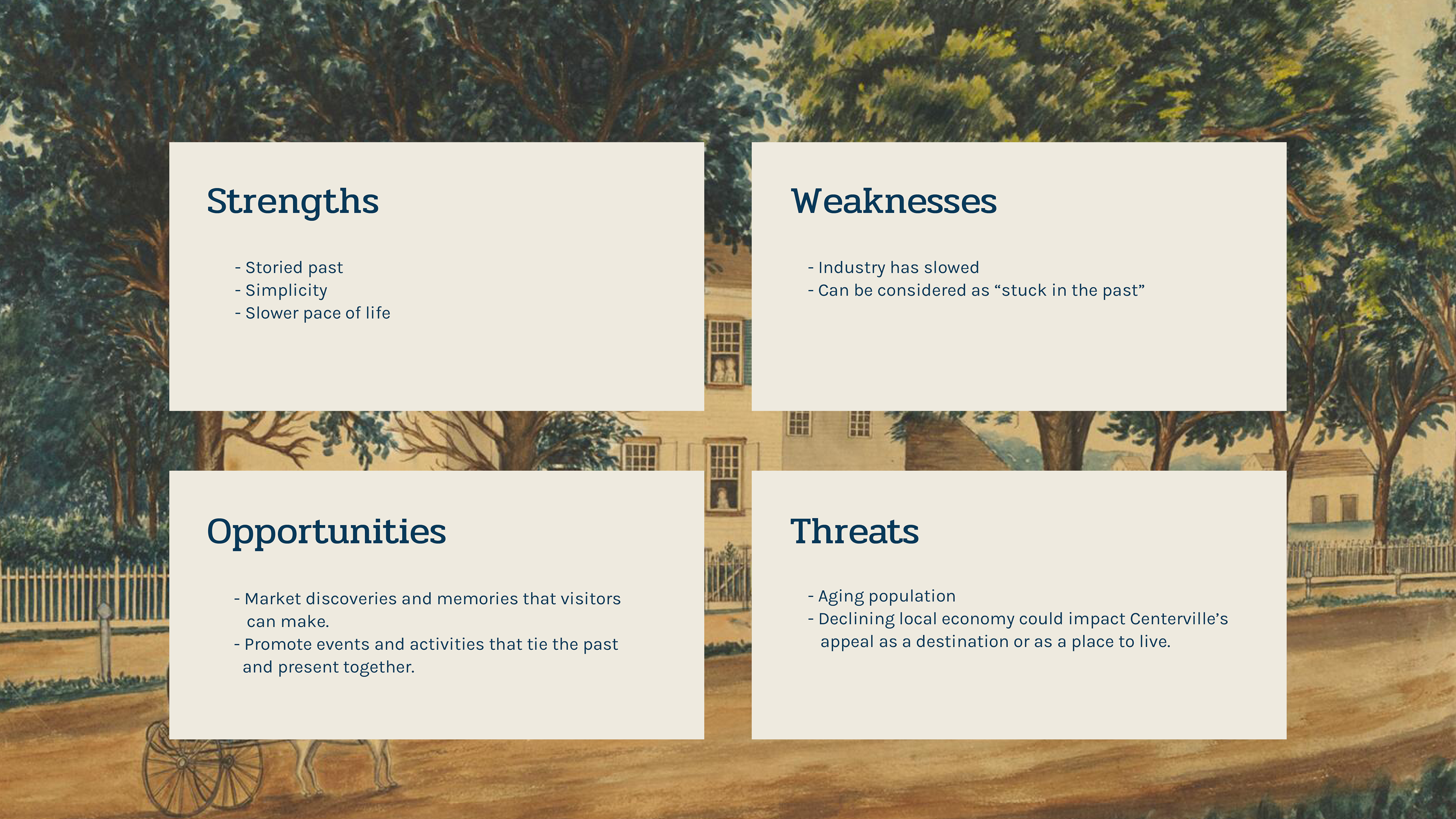 Strengths

- Storied past
- Simplicity
- Slower pace of life

Weaknesses

- Industry has slowed
- Can be considered as “stuck in the past”

Opportunities

- Market discoveries and memories that visitors can make.
- Promote events and activities that tie the past and present together.

Threats

- Aging population
- Declining local economy could impact Centerville’s appeal as a destination or as a place to live.